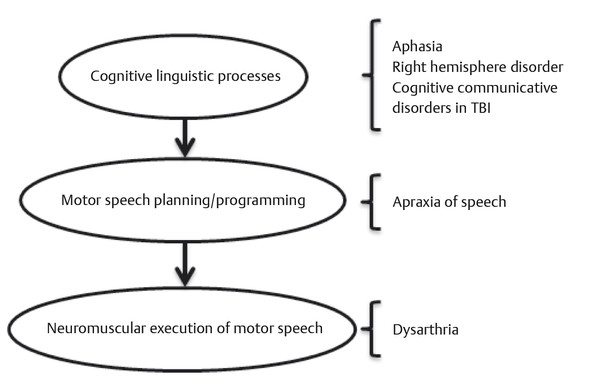 Cognitive linguistic processes

Aphasia
Right hemisphere disorder
Cognitive communicative disorders in TBI

Motor speech planning/programming

Apraxia of speech

Neuromuscular execution of motor speech

Dysarthria